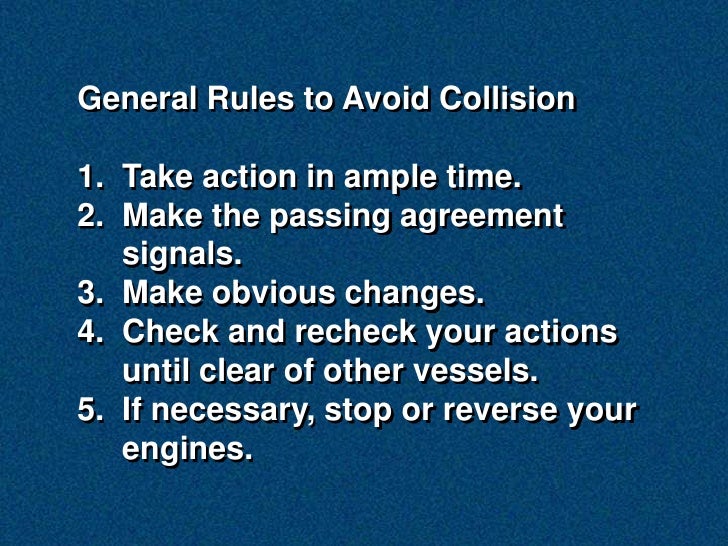 General Rules to Avoid Collision

1. Take action in ample time.
2. Make the passing agreement signals.
3. Make obvious changes.
4. Check and recheck your actions until clear of other vessels.
5. If necessary, stop or reverse your engines.